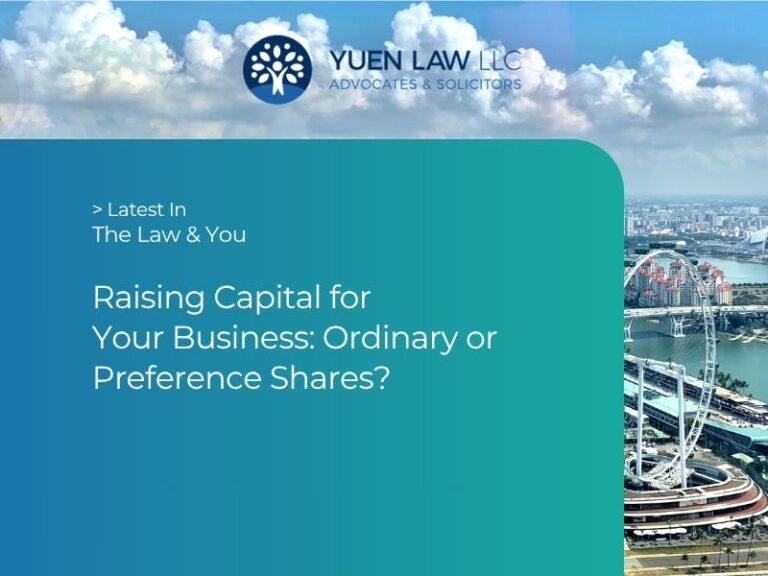 YUEN LAW LLC
ADVOCATES & SOLICITORS

> Latest In
The Law & You

Raising Capital for Your Business: Ordinary or Preference Shares?